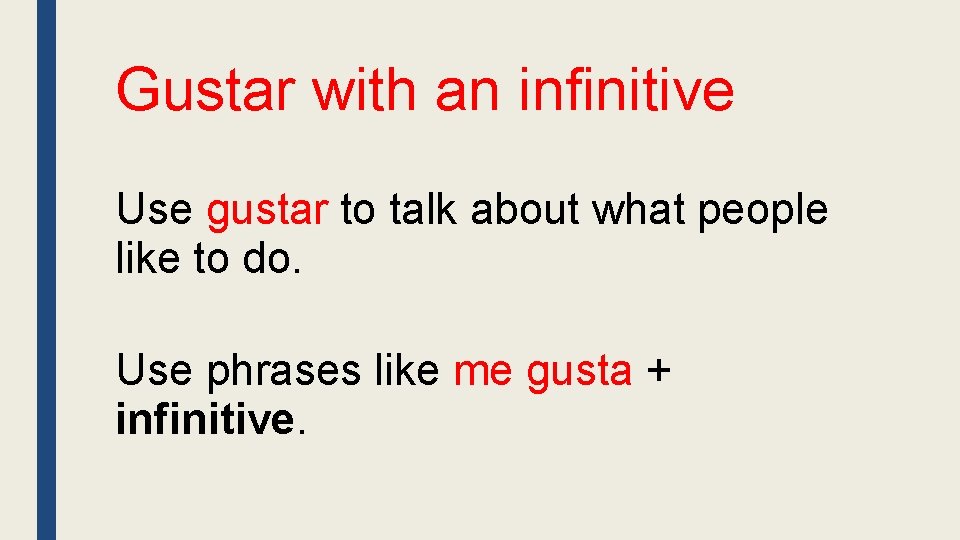 Gustar with an infinitive

Use gustar to talk about what people like to do.

Use phrases like me gusta + infinitive.